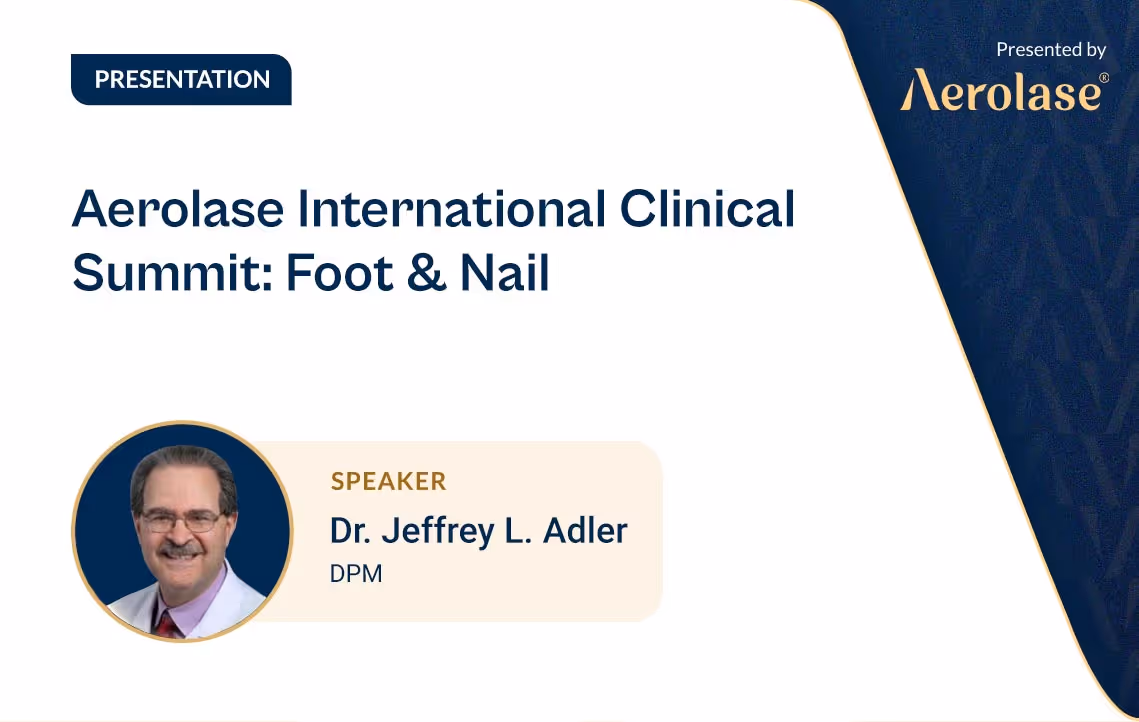 PRESENTATION

Presented by
Aerolase®

Aerolase International Clinical Summit: Foot & Nail

SPEAKER
Dr. Jeffrey L. Adler
DPM